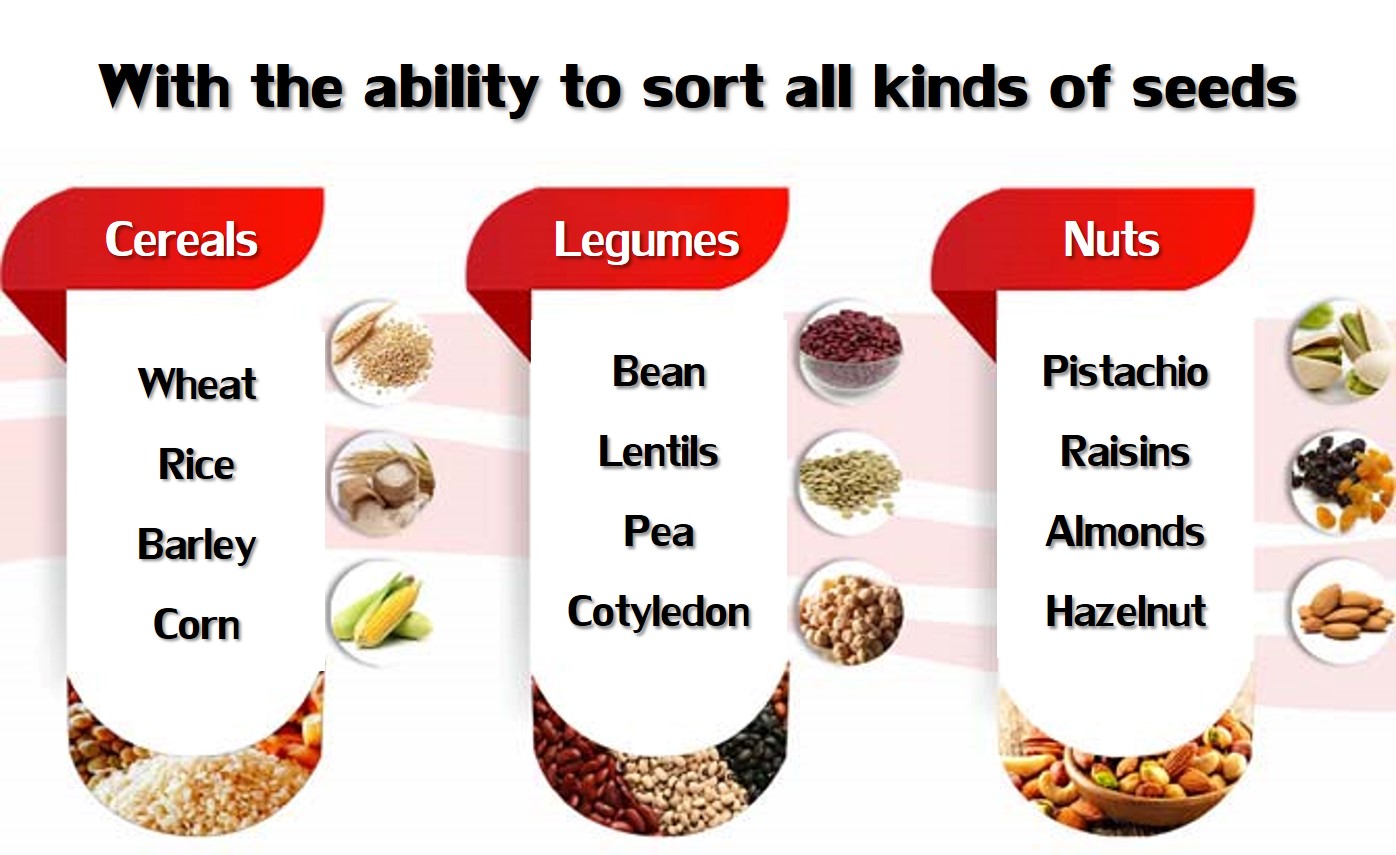 With the ability to sort all kinds of seeds

Cereals

Wheat
Rice
Barley
Corn

Legumes

Bean
Lentils
Pea
Cotyledon

Nuts

Pistachio
Raisins
Almonds
Hazelnut